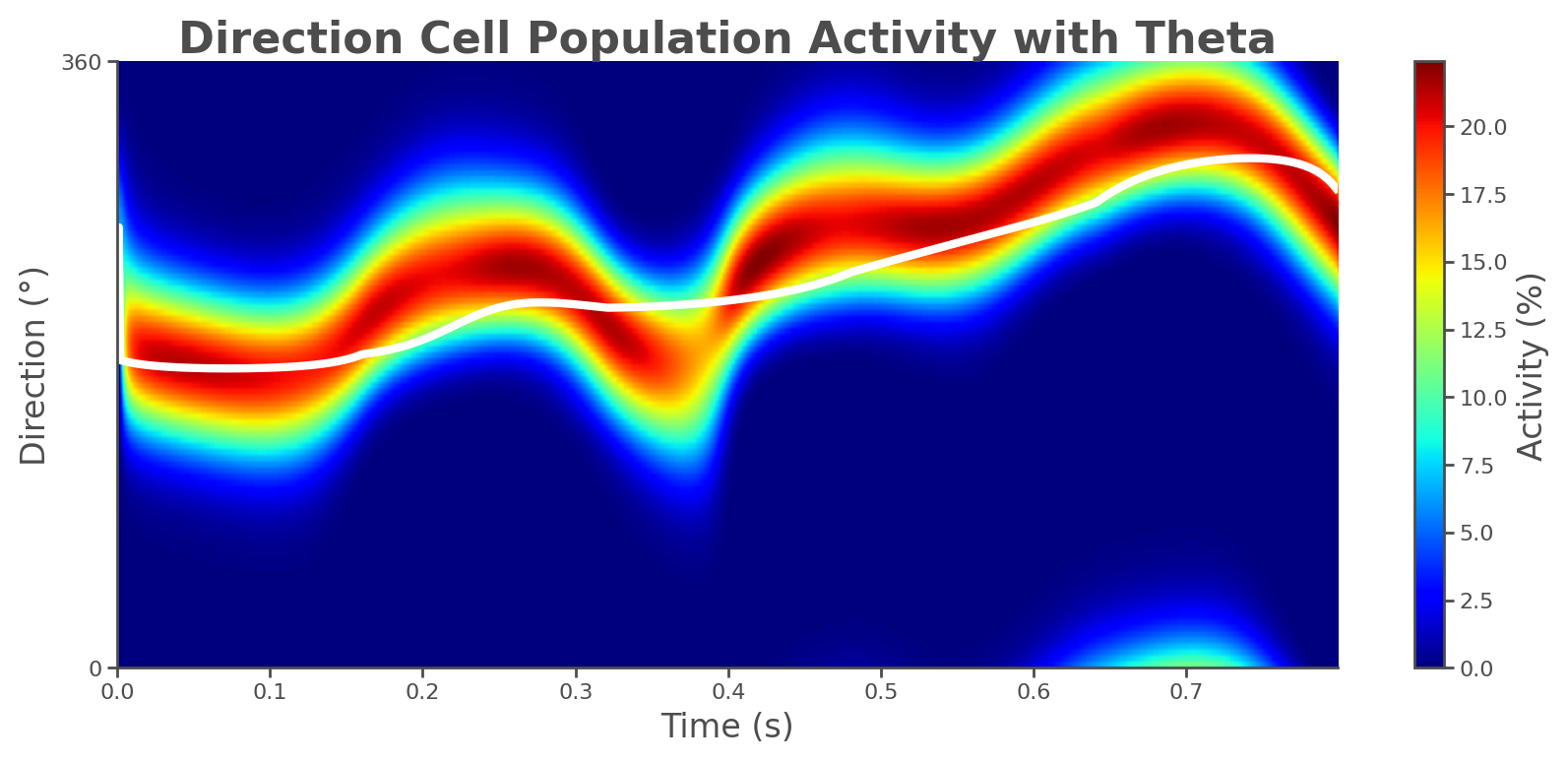 Direction Cell Population Activity with Theta

360

0

Direction (°)

0.0 0.1 0.2 0.3 0.4 0.5 0.6 0.7

Time (s)

20.0
17.5
15.0
12.5
10.0
7.5
5.0
2.5
0.0

Activity (%)